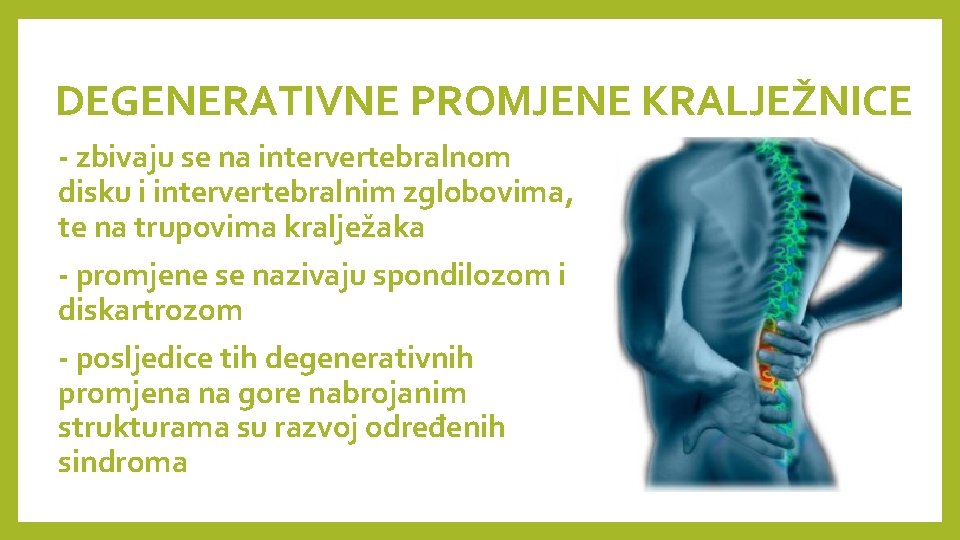 DEGENERATIVNE PROMJENE KRALJEŽNICE

- zbivaju se na intervertebralnom disku i intervertebralnim zglobovima, te na trupovima kralježaka

- promjene se nazivaju spondilozom i diskartrozom

- posljedice tih degenerativnih promjena na gore nabrojanim strukturama su razvoj određenih sindroma